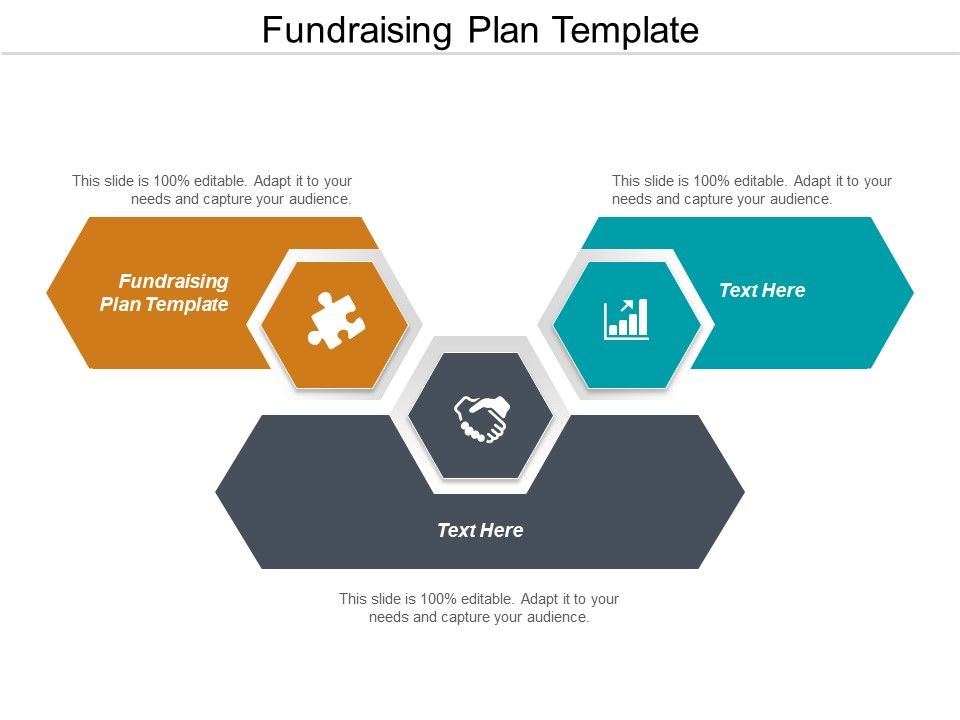 Fundraising Plan Template

This slide is 100% editable. Adapt it to your needs and capture your audience.

Fundraising Plan Template

This slide is 100% editable. Adapt it to your needs and capture your audience.

Text Here

Text Here

This slide is 100% editable. Adapt it to your needs and capture your audience.